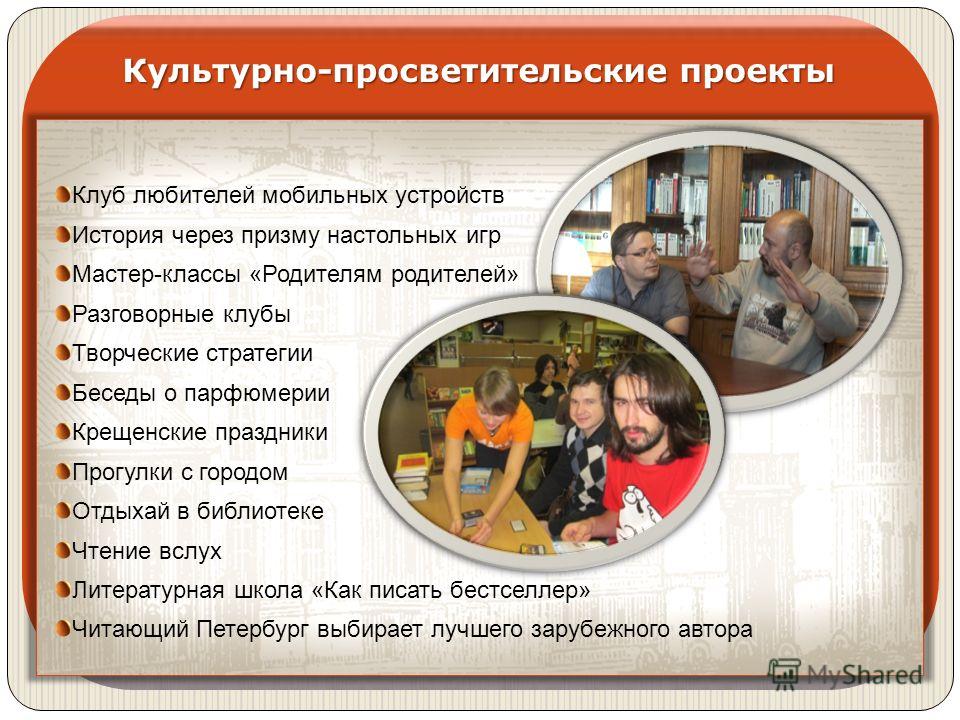 Культурно-просветительские проекты

Клуб любителей мобильных устройств
История через призму настольных игр
Мастер-классы «Родителям родителей»
Разговорные клубы
Творческие стратегии
Беседы о парфюмерии
Крещенские праздники
Прогулки с городом
Отдыхай в библиотеке
Чтение вслух
Литературная школа «Как писать бестселлер»
Читающий Петербург выбирает лучшего зарубежного автора

MyShared